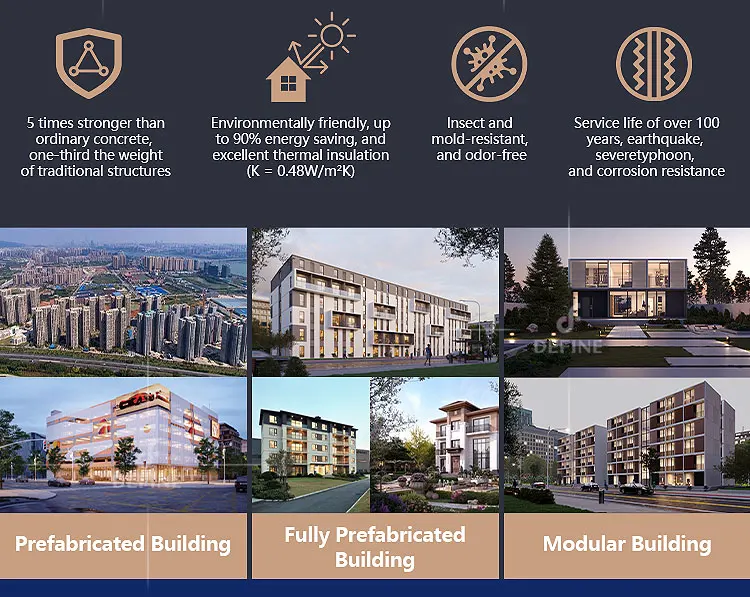 5 times stronger than ordinary concrete, one-third the weight of traditional structures

Environmentally friendly, up to 90% energy saving, and excellent thermal insulation (K = 0.48W/m²K)

Insect and mold-resistant, and odor-free

Service life of over 100 years, earthquake, severetyphoon, and corrosion resistance

DEFINE

Prefabricated Building

Fully Prefabricated Building

Modular Building